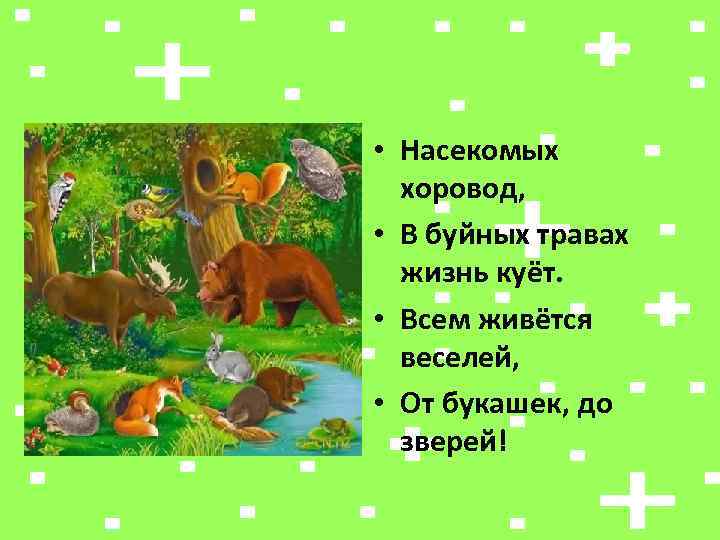 • Насекомых хоровод,

• В буйных травах жизнь куёт.

• Всем живётся веселей,

• От букашек, до зверей!